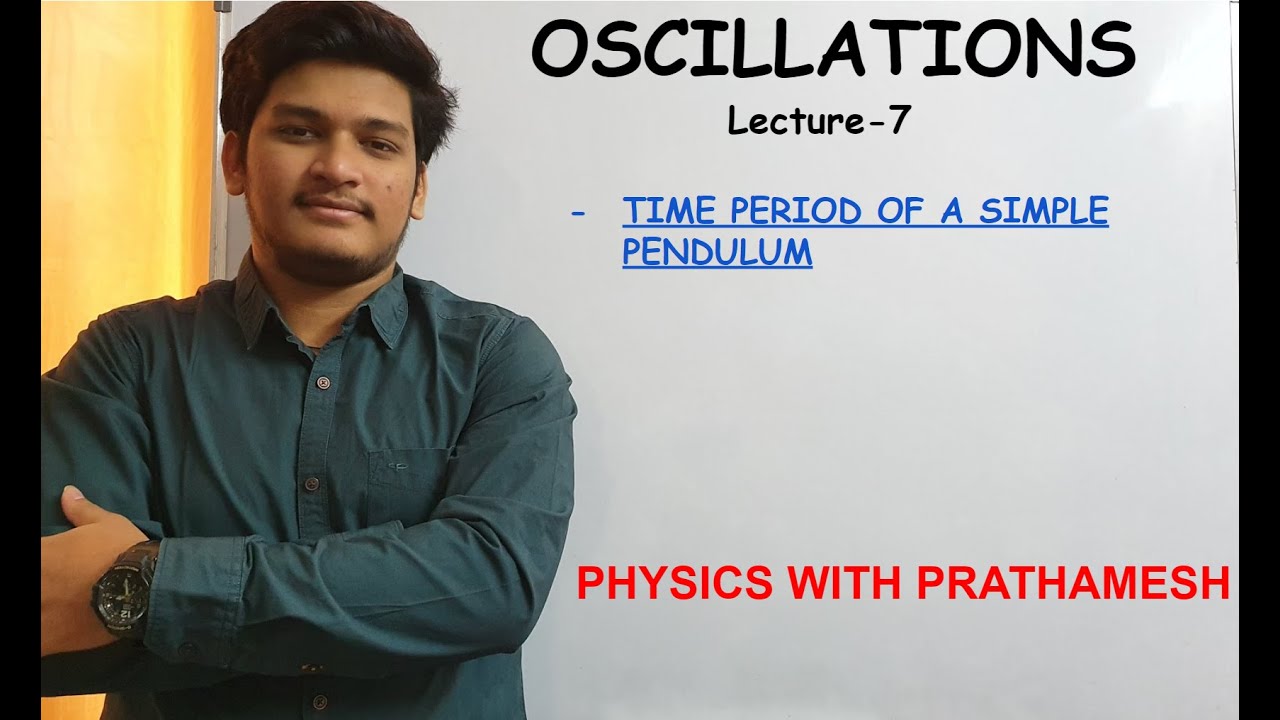 OSCILLATIONS

Lecture-7

- TIME PERIOD OF A SIMPLE PENDULUM

PHYSICS WITH PRATHAMESH